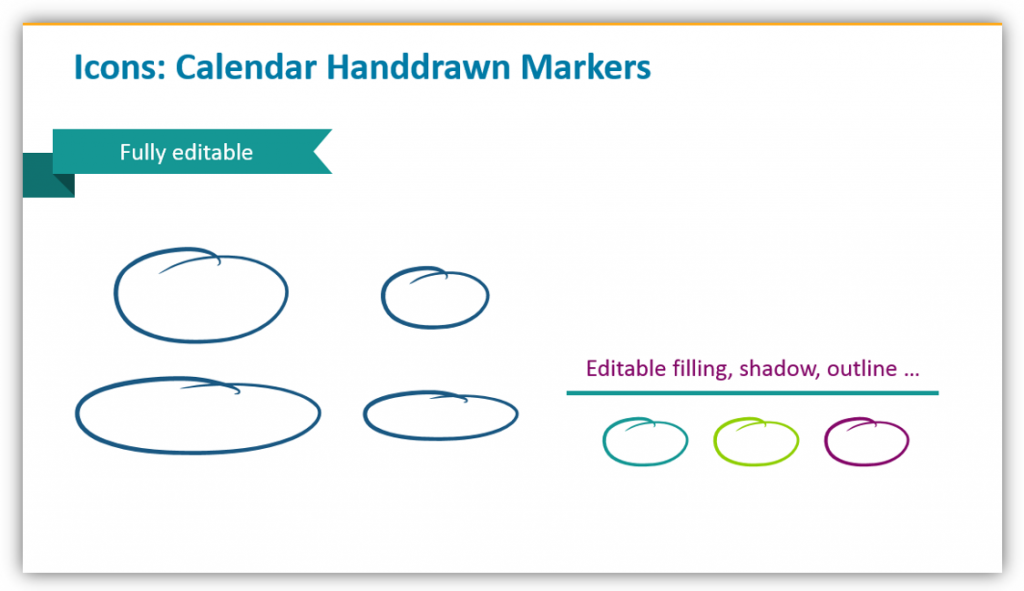 Icons: Calendar Handdrawn Markers

Fully editable

Editable filling, shadow, outline …